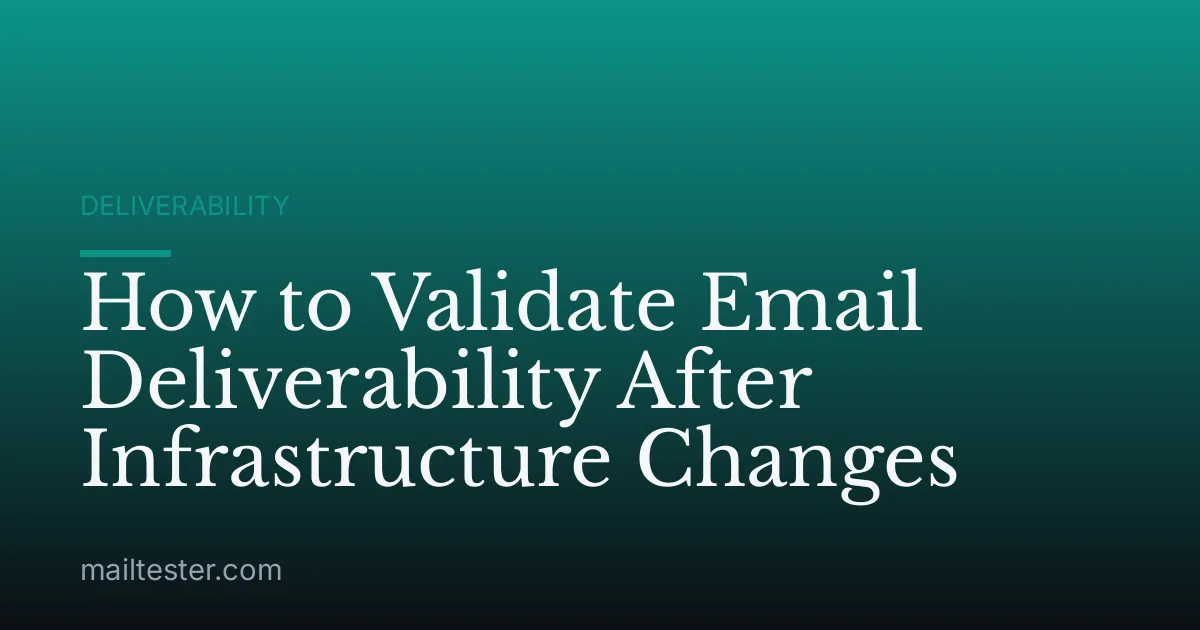 DELIVERABILITY

How to Validate Email Deliverability After Infrastructure Changes

mailtester.com